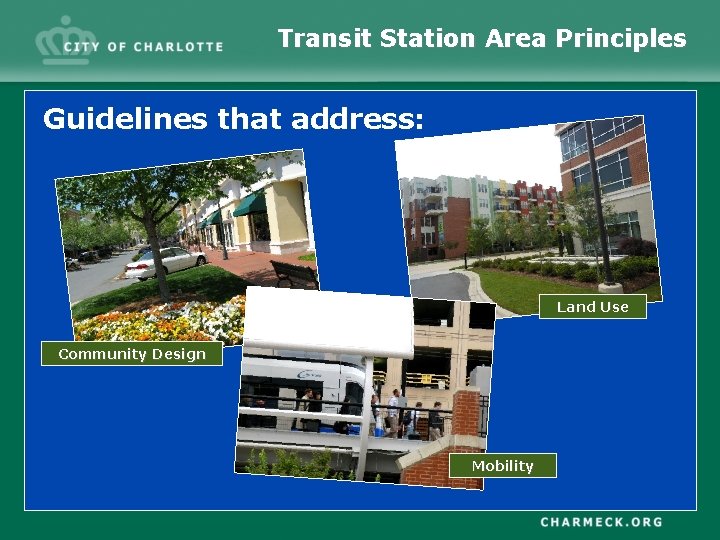 CITY OF CHARLOTTE

Transit Station Area Principles

Guidelines that address:

Community Design

Land Use

Mobility

CHARMECK.ORG